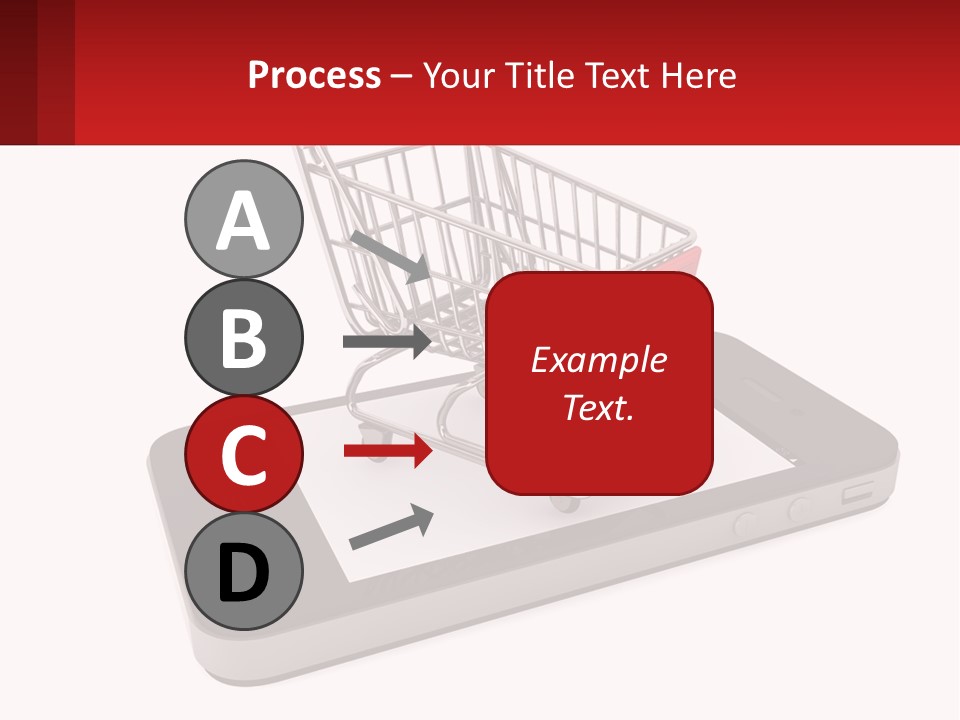 Process – Your Title Text Here

A

B

C

D

Example Text.